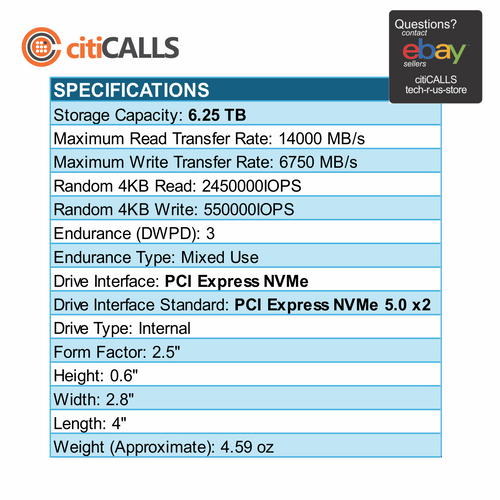 citiCALLS

Questions? contact ebay sellers citiCALLS tech-r-us-store

| SPECIFICATIONS |
|---|
| Storage Capacity: 6.25 TB |
| Maximum Read Transfer Rate: 14000 MB/s |
| Maximum Write Transfer Rate: 6750 MB/s |
| Random 4KB Read: 2450000IOPS |
| Random 4KB Write: 550000IOPS |
| Endurance (DWPD): 3 |
| Endurance Type: Mixed Use |
| Drive Interface: PCI Express NVMe |
| Drive Interface Standard: PCI Express NVMe 5.0 x2 |
| Drive Type: Internal |
| Form Factor: 2.5" |
| Height: 0.6" |
| Width: 2.8" |
| Length: 4" |
| Weight (Approximate): 4.59 oz |